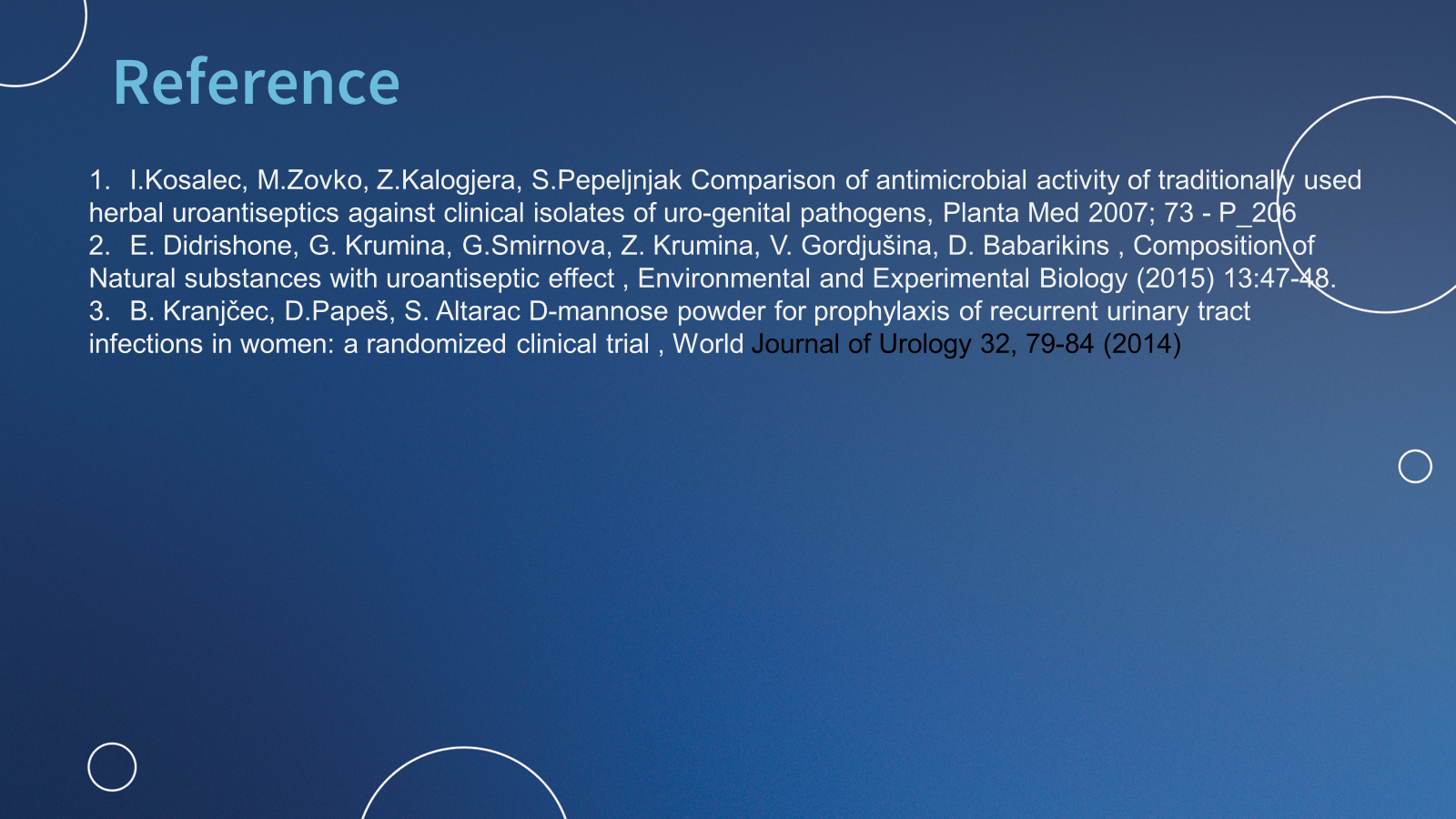 Reference

1. I.Kosalec, M.Zovko, Z.Kalogjera, S.Pepeljnjak Comparison of antimicrobial activity of traditionally used herbal uroantiseptics against clinical isolates of uro-genital pathogens, Planta Med 2007; 73 - P_206
2. E. Didrishone, G. Krumina, G.Smirnova, Z. Krumina, V. Gordjušina, D. Babarikins , Composition of Natural substances with uroantiseptic effect , Environmental and Experimental Biology (2015) 13:47-48.
3. B. Kranjčec, D.Papeš, S. Altarac D-mannose powder for prophylaxis of recurrent urinary tract infections in women: a randomized clinical trial , World Journal of Urology 32, 79-84 (2014)